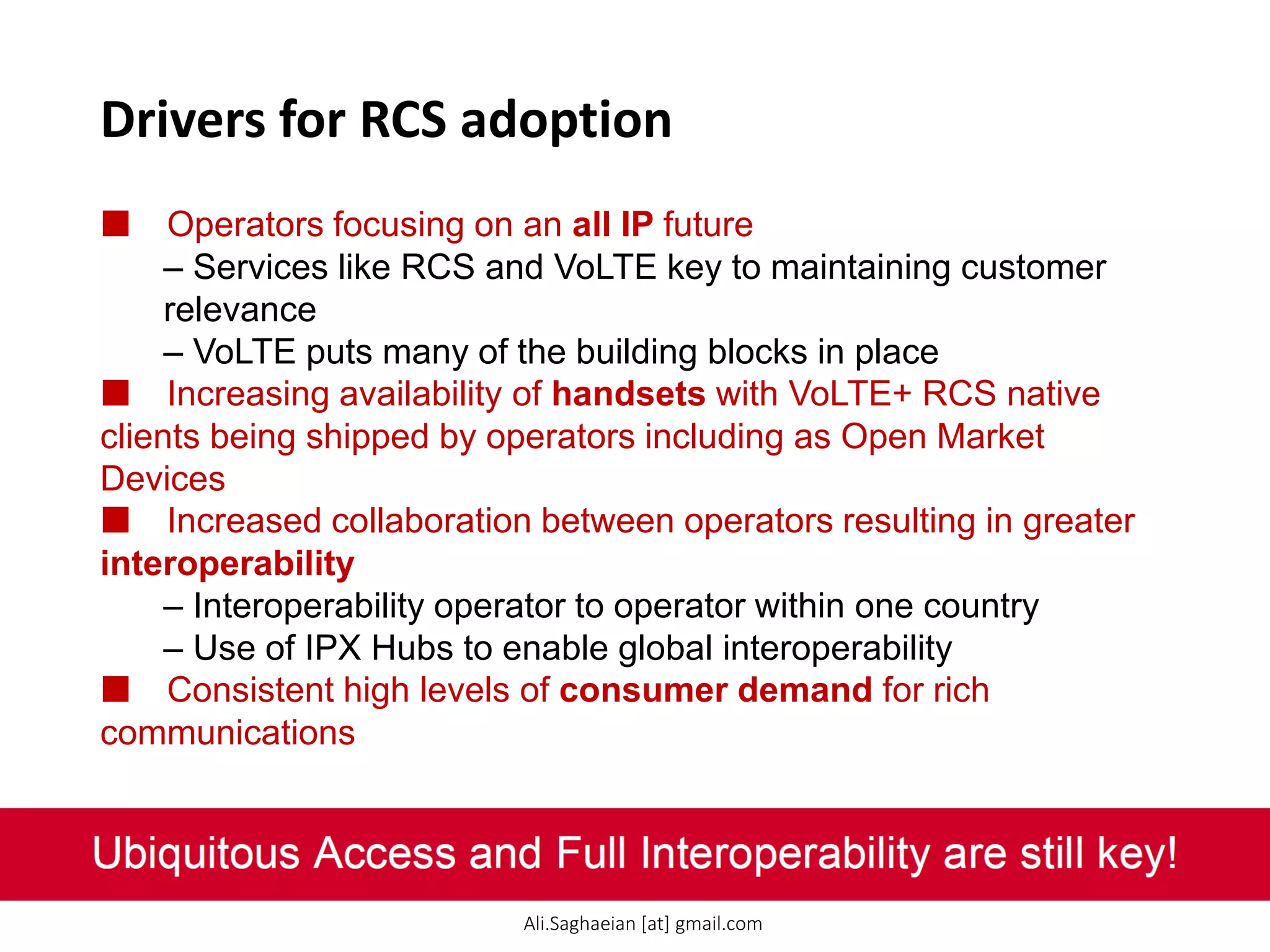 Drivers for RCS adoption

■ Operators focusing on an all IP future
– Services like RCS and VoLTE key to maintaining customer relevance
– VoLTE puts many of the building blocks in place
■ Increasing availability of handsets with VoLTE+ RCS native clients being shipped by operators including as Open Market Devices
■ Increased collaboration between operators resulting in greater interoperability
– Interoperability operator to operator within one country
– Use of IPX Hubs to enable global interoperability
■ Consistent high levels of consumer demand for rich communications

Ubiquitous Access and Full Interoperability are still key!

Ali.Saghaeian [at] gmail.com